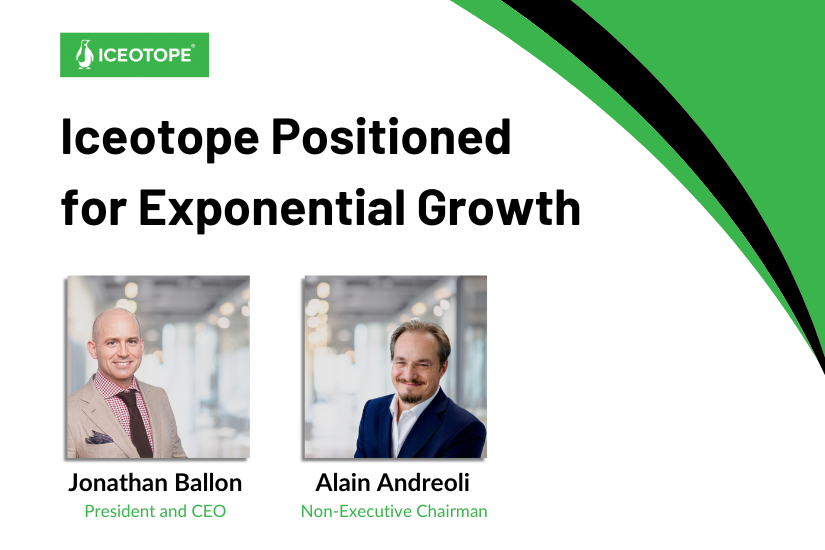 ICEOTOPE®

Iceotope Positioned for Exponential Growth

Jonathan Ballon
President and CEO

Alain Andreoli
Non-Executive Chairman